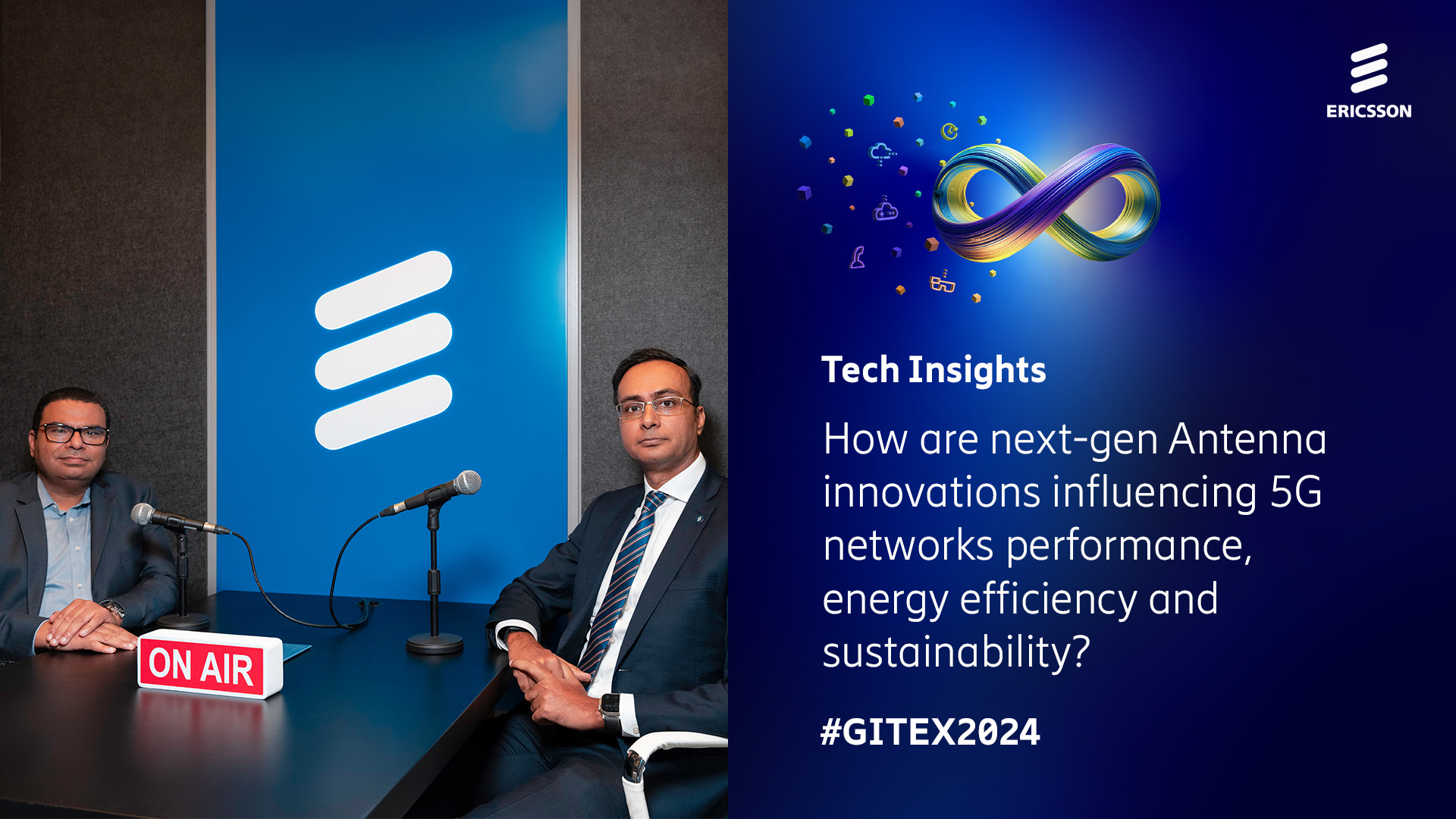 ON AIR

ERICSSON

Tech Insights

How are next-gen Antenna innovations influencing 5G networks performance, energy efficiency and sustainability?

#GITEX2024